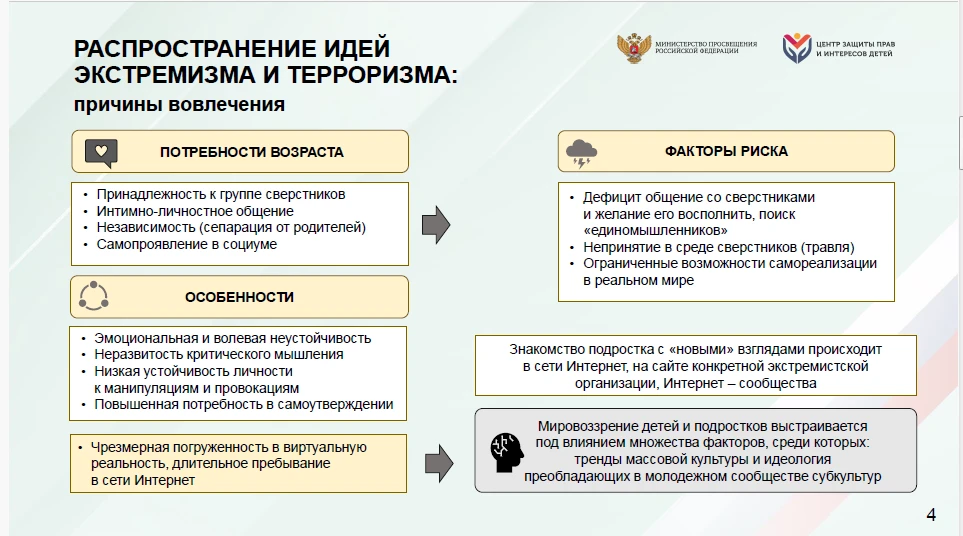 РАСПРОСТРАНЕНИЕ ИДЕЙ ЭКСТРЕМИЗМА И ТЕРРОРИЗМА:
причины вовлечения

МИНИСТЕРСТВО ПРОСВЕЩЕНИЯ РОССИЙСКОЙ ФЕДЕРАЦИИ

ЦЕНТР ЗАЩИТЫ ПРАВ И ИНТЕРЕСОВ ДЕТЕЙ

ПОТРЕБНОСТИ ВОЗРАСТА

- Принадлежность к группе сверстников
- Интимно-личностное общение
- Независимость (сепарация от родителей)
- Самопроявление в социуме

ОСОБЕННОСТИ

- Эмоциональная и волевая неустойчивость
- Неразвитость критического мышления
- Низкая устойчивость личности к манипуляциям и провокациям
- Повышенная потребность в самоутверждении

- Чрезмерная погруженность в виртуальную реальность, длительное пребывание в сети Интернет

ФАКТОРЫ РИСКА

- Дефицит общение со сверстниками и желание его восполнить, поиск «единомышленников»
- Непринятие в среде сверстников (травля)
- Ограниченные возможности самореализации в реальном мире

Знакомство подростка с «новыми» взглядами происходит в сети Интернет, на сайте конкретной экстремистской организации, Интернет – сообщества

Мировоззрение детей и подростков выстраивается под влиянием множества факторов, среди которых: тренды массовой культуры и идеология преобладающих в молодежном сообществе субкультур

4